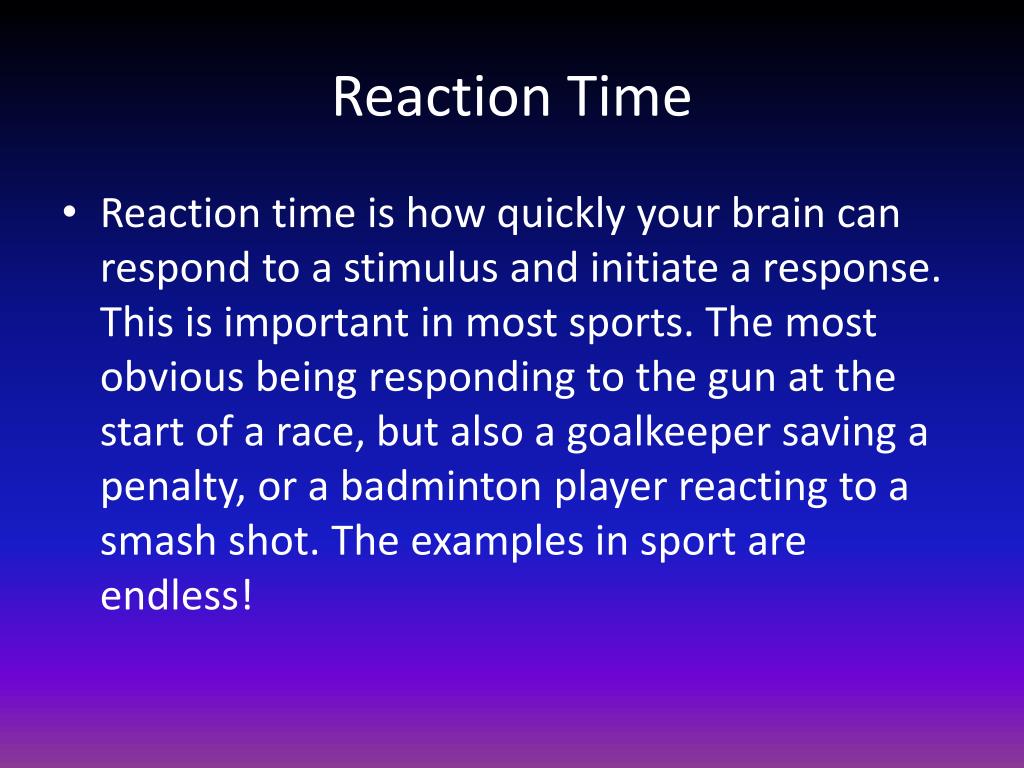 Reaction Time

• Reaction time is how quickly your brain can respond to a stimulus and initiate a response. This is important in most sports. The most obvious being responding to the gun at the start of a race, but also a goalkeeper saving a penalty, or a badminton player reacting to a smash shot. The examples in sport are endless!